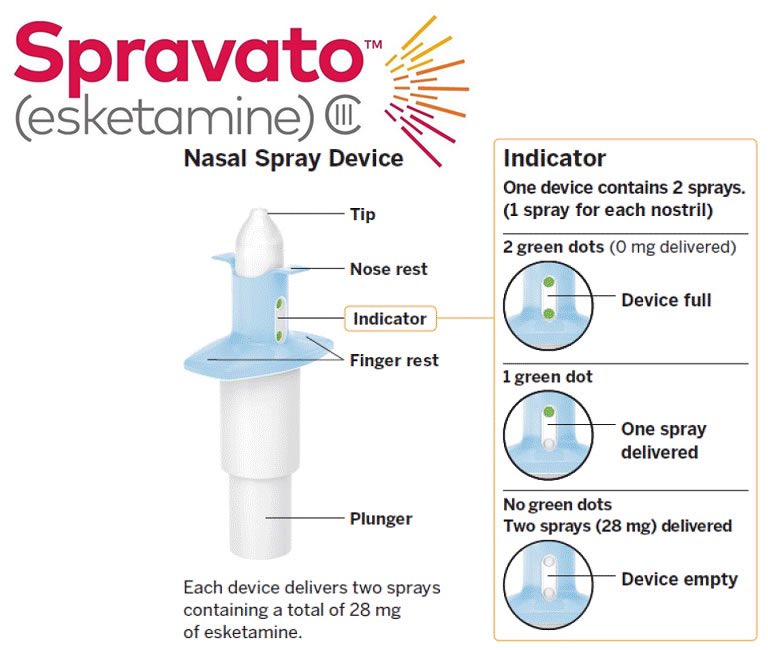 Spravato™
(esketamine) CIII

Nasal Spray Device

Tip
Nose rest
Indicator
Finger rest
Plunger

Each device delivers two sprays containing a total of 28 mg of esketamine.

Indicator
One device contains 2 sprays. (1 spray for each nostril)

2 green dots (0 mg delivered)
Device full

1 green dot
One spray delivered

No green dots
Two sprays (28 mg) delivered
Device empty